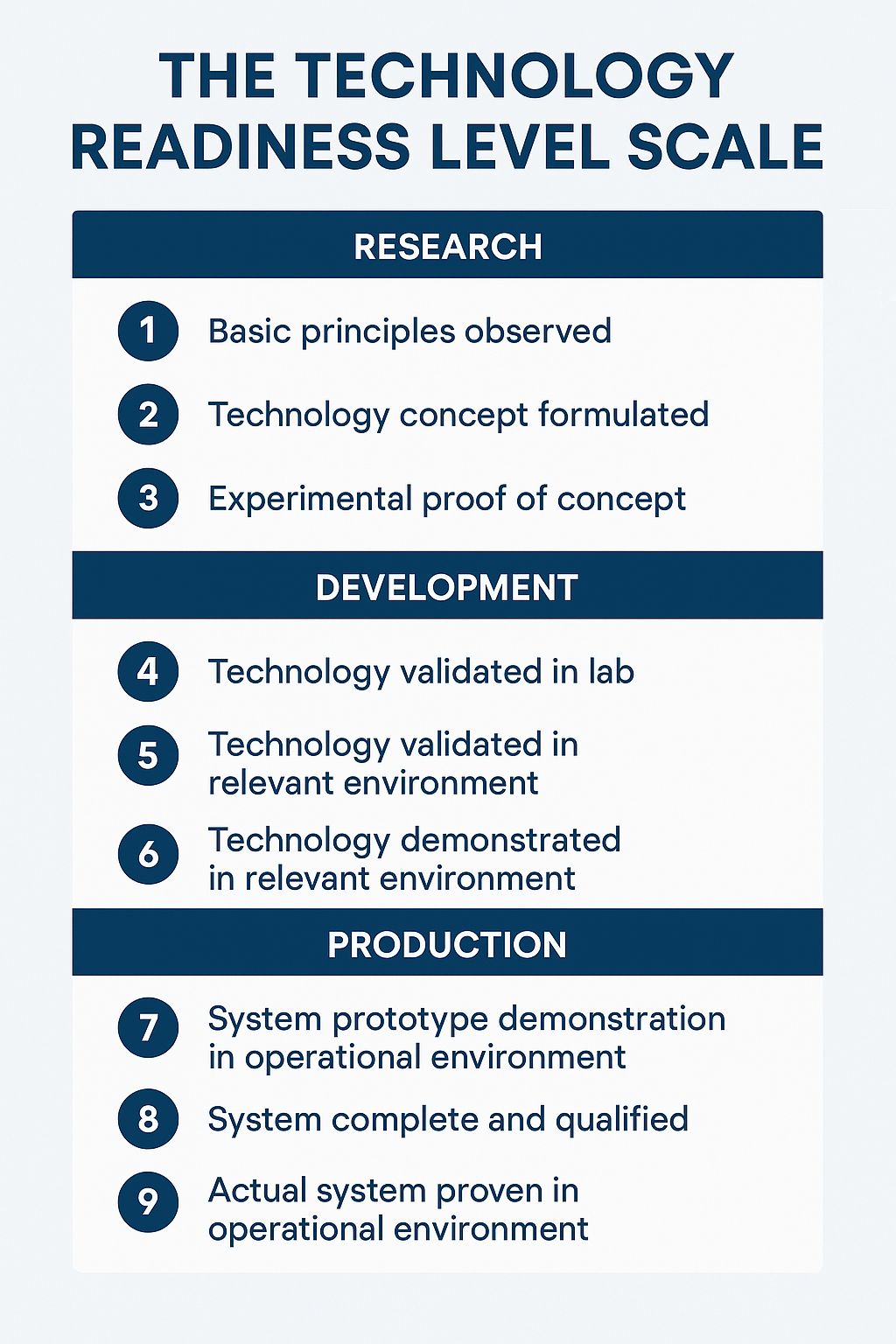 THE TECHNOLOGY READINESS LEVEL SCALE

RESEARCH

1 Basic principles observed

2 Technology concept formulated

3 Experimental proof of concept

DEVELOPMENT

4 Technology validated in lab

5 Technology validated in relevant environment

6 Technology demonstrated in relevant environment

PRODUCTION

7 System prototype demonstration in operational environment

8 System complete and qualified

9 Actual system proven in operational environment